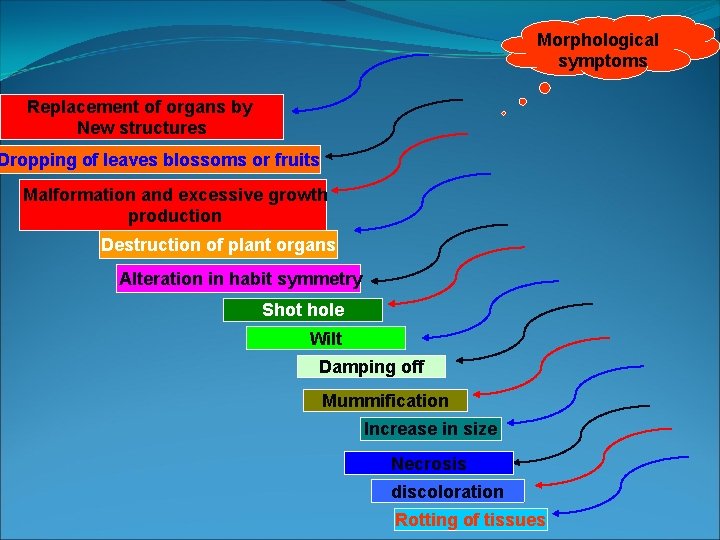 Morphological symptoms

Replacement of organs by New structures

Dropping of leaves blossoms or fruits

Malformation and excessive growth production

Destruction of plant organs

Alteration in habit symmetry

Shot hole

Wilt

Damping off

Mummification

Increase in size

Necrosis

discoloration

Rotting of tissues